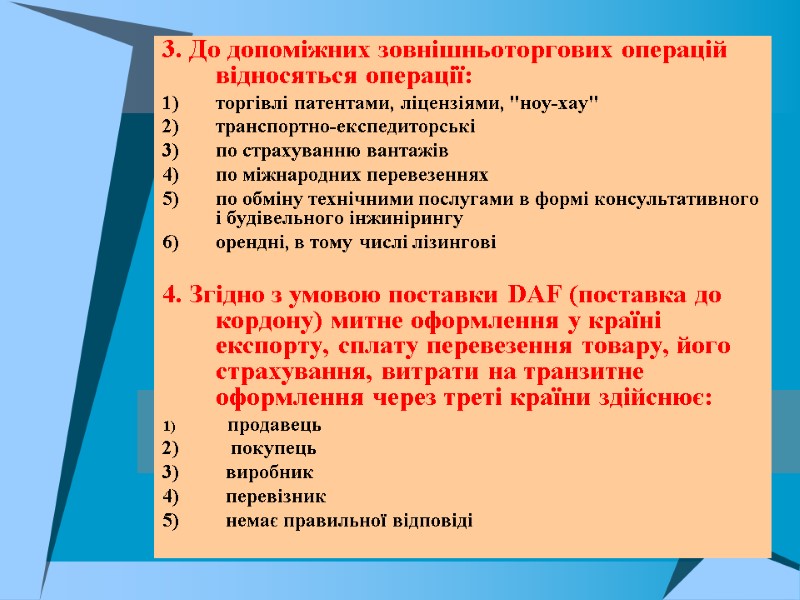 3. До допоміжних зовнішньоторгових операцій відносяться операції:

1) торгівлі патентами, ліцензіями, "ноу-хау"
2) транспортно-експедиторські
3) по страхуванню вантажів
4) по міжнародних перевезеннях
5) по обміну технічними послугами в формі консультативного і будівельного інжинірингу
6) орендні, в тому числі лізингові

4. Згідно з умовою поставки DAF (поставка до кордону) митне оформлення у країні експорту, сплату перевезення товару, його страхування, витрати на транзитне оформлення через треті країни здійснює:

1) продавець
2) покупець
3) виробник
4) перевізник
5) немає правильної відповіді